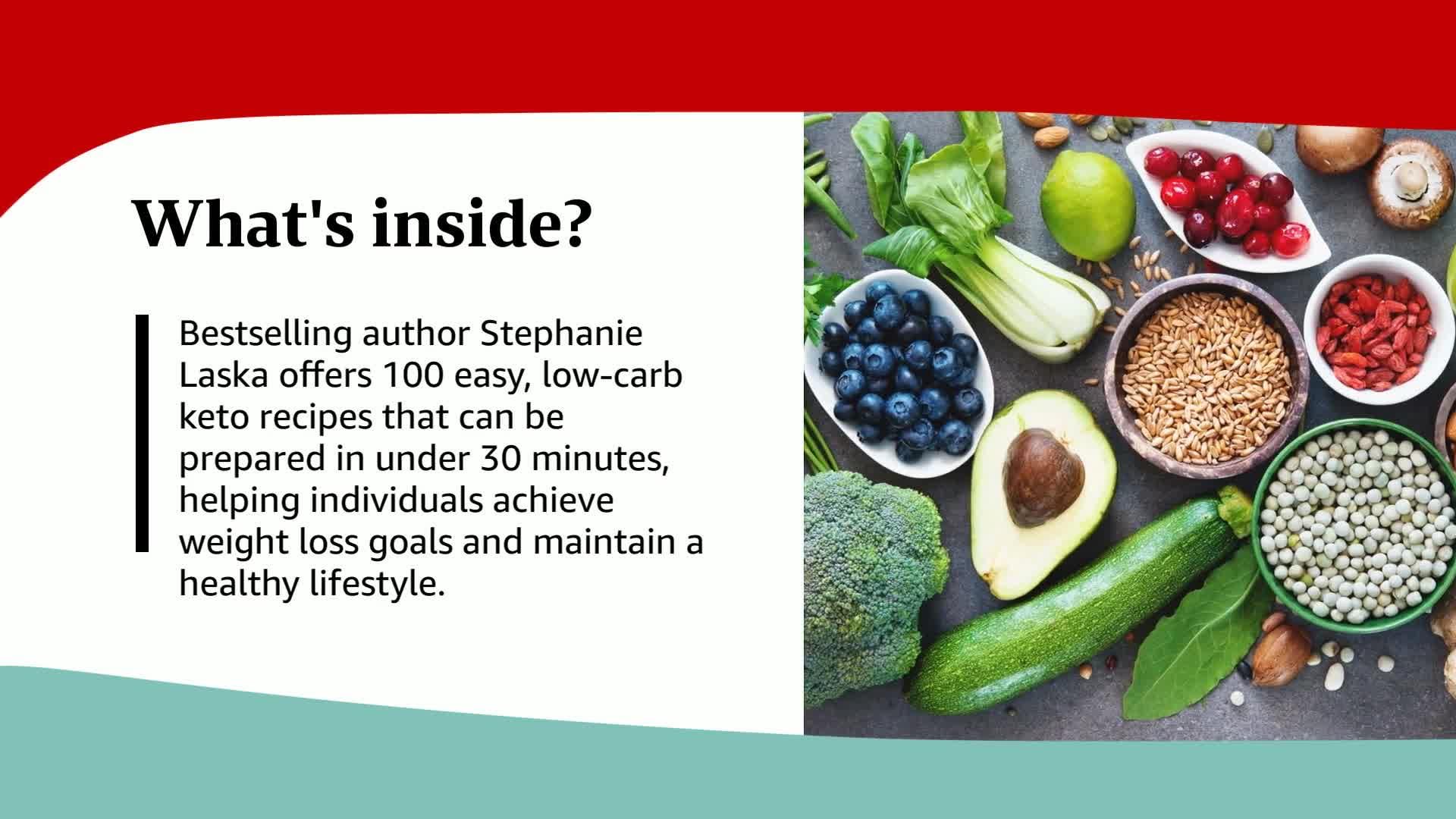 What's inside?

Bestselling author Stephanie Laska offers 100 easy, low-carb keto recipes that can be prepared in under 30 minutes, helping individuals achieve weight loss goals and maintain a healthy lifestyle.